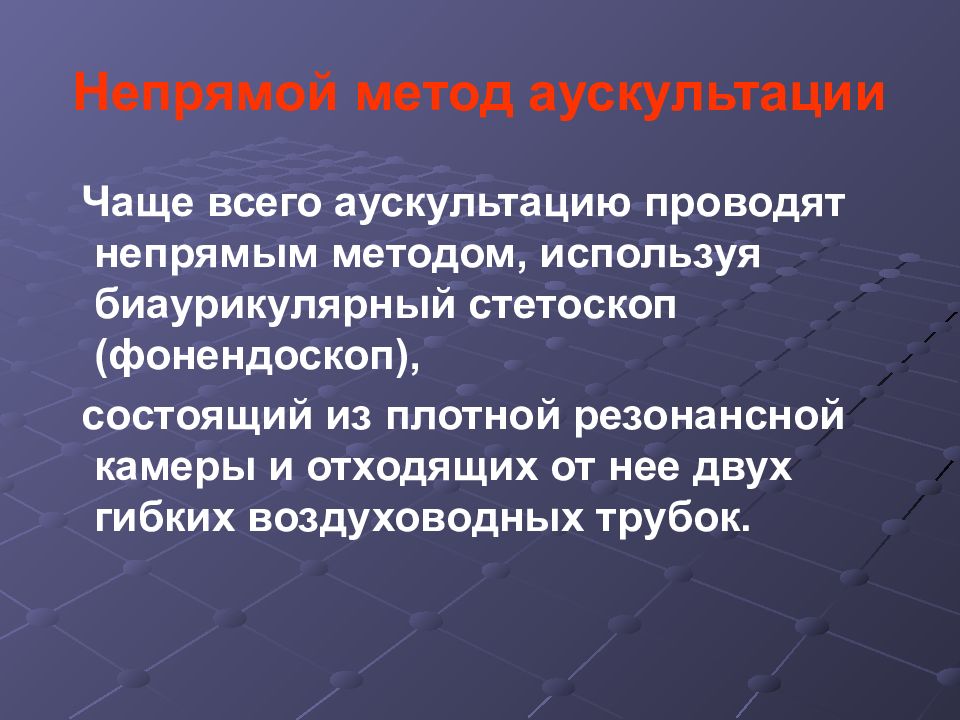 Непрямой метод аускультации

Чаще всего аускультацию проводят непрямым методом, используя биаурикулярный стетоскоп (фонендоскоп),

состоящий из плотной резонансной камеры и отходящих от нее двух гибких воздуховодных трубок.